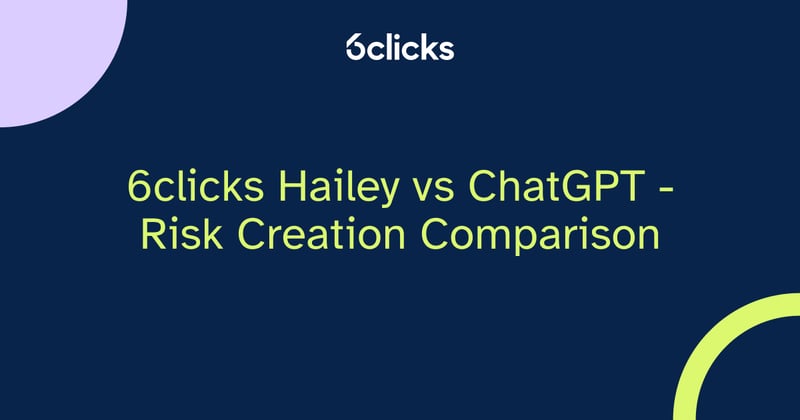 6clicks

6clicks Hailey vs ChatGPT - Risk Creation Comparison